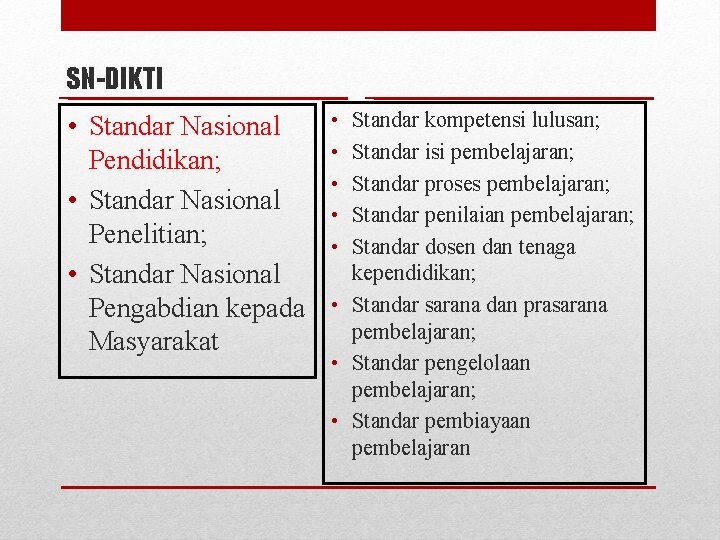 SN-DIKTI

• Standar Nasional Pendidikan;
• Standar Nasional Penelitian;
• Standar Nasional Pengabdian kepada Masyarakat

• Standar kompetensi lulusan;
• Standar isi pembelajaran;
• Standar proses pembelajaran;
• Standar penilaian pembelajaran;
• Standar dosen dan tenaga kependidikan;
• Standar sarana dan prasarana pembelajaran;
• Standar pengelolaan pembelajaran;
• Standar pembiayaan pembelajaran